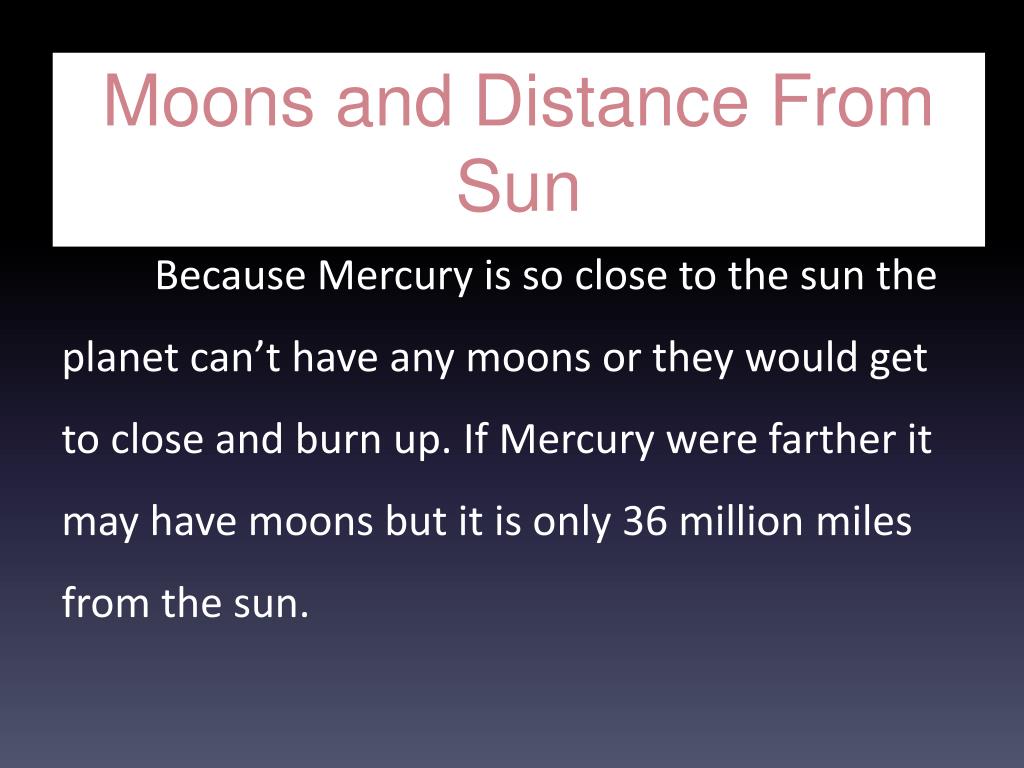 Moons and Distance From Sun

Because Mercury is so close to the sun the planet can’t have any moons or they would get to close and burn up. If Mercury were farther it may have moons but it is only 36 million miles from the sun.